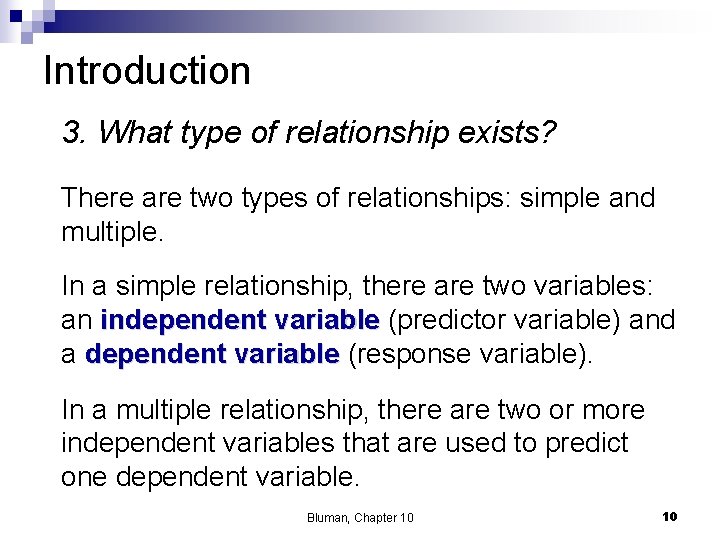 Introduction

3. What type of relationship exists?

There are two types of relationships: simple and multiple.

In a simple relationship, there are two variables: an independent variable (predictor variable) and a dependent variable (response variable).

In a multiple relationship, there are two or more independent variables that are used to predict one dependent variable.

Bluman, Chapter 10

10